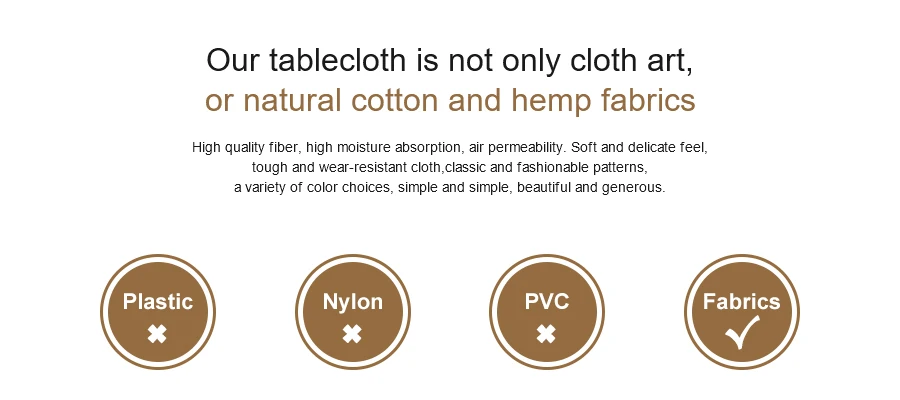 Our tablecloth is not only cloth art,
or natural cotton and hemp fabrics

High quality fiber, high moisture absorption, air permeability. Soft and delicate feel, tough and wear-resistant cloth,classic and fashionable patterns, a variety of color choices, simple and simple, beautiful and generous.

Plastic
✖

Nylon
✖

PVC
✖

Fabrics
✓